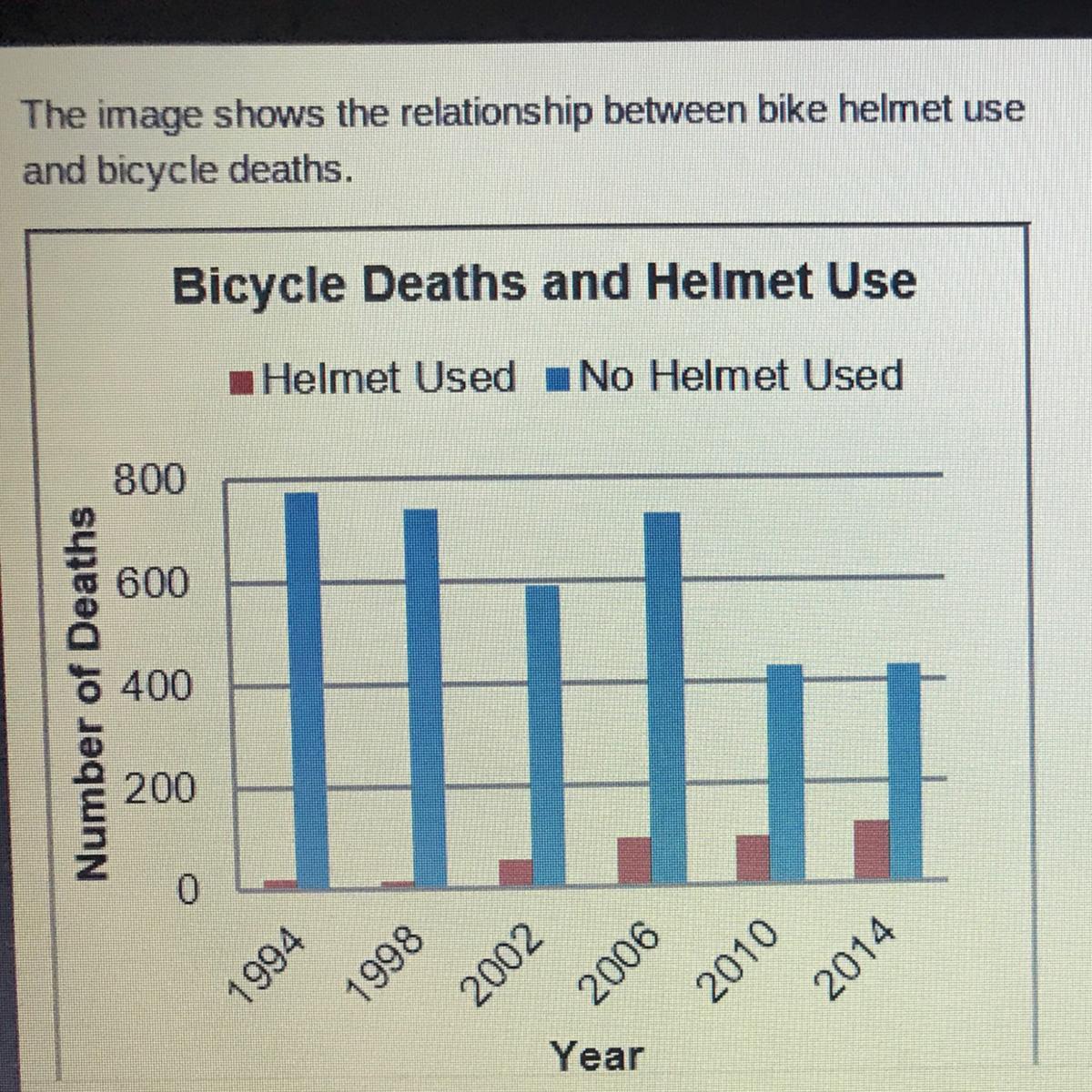 The image shows the relationship between bike helmet use and bicycle deaths.

Bicycle Deaths and Helmet Use

Helmet Used No Helmet Used

Number of Deaths

800
600
400
200
0

1994
1998
2002
2006
2010
2014

Year